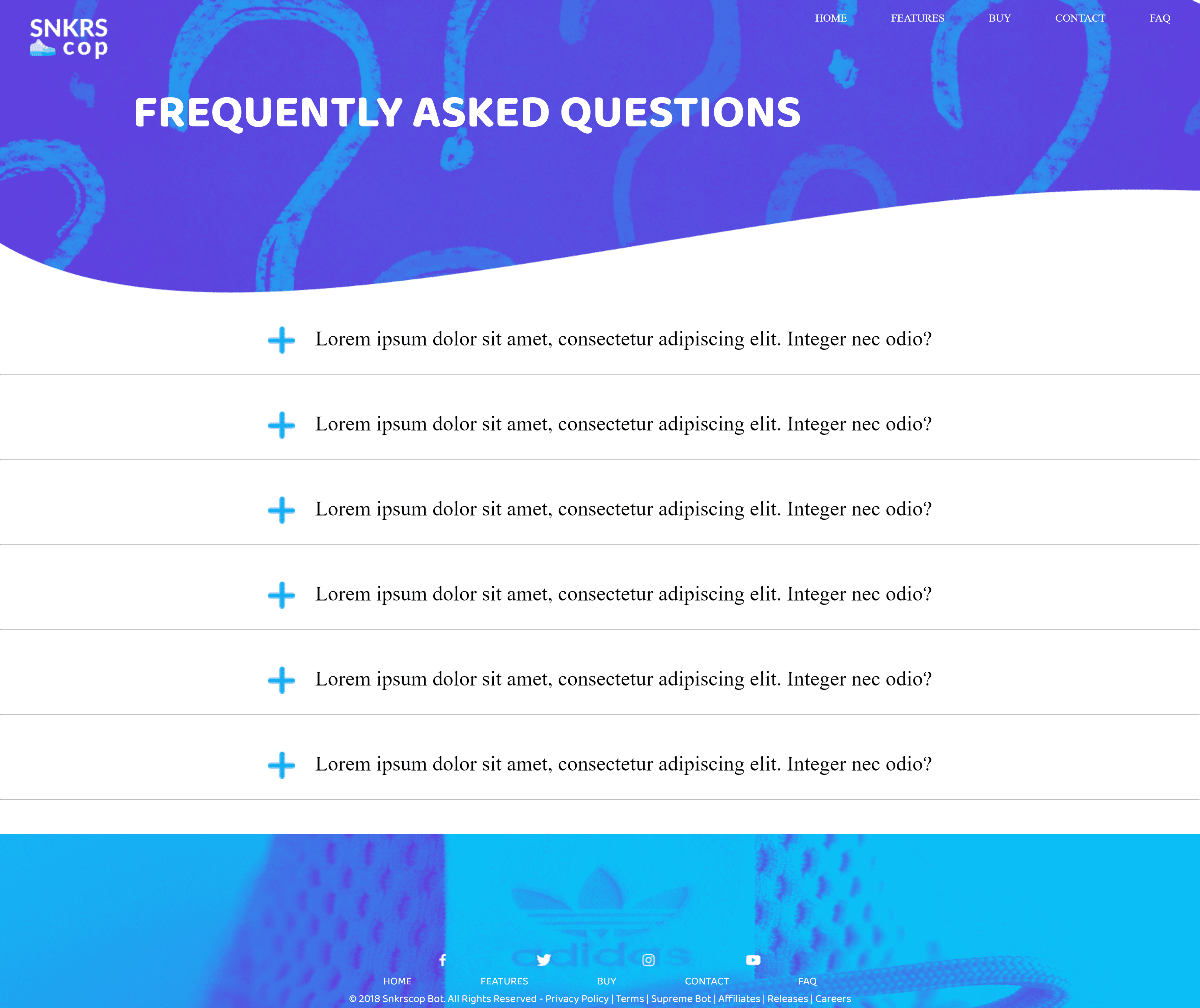 SNKRS cop

HOME FEATURES BUY CONTACT FAQ

FREQUENTLY ASKED QUESTIONS

Lorem ipsum dolor sit amet, consectetur adipiscing elit. Integer nec odio?

Lorem ipsum dolor sit amet, consectetur adipiscing elit. Integer nec odio?

Lorem ipsum dolor sit amet, consectetur adipiscing elit. Integer nec odio?

Lorem ipsum dolor sit amet, consectetur adipiscing elit. Integer nec odio?

Lorem ipsum dolor sit amet, consectetur adipiscing elit. Integer nec odio?

Lorem ipsum dolor sit amet, consectetur adipiscing elit. Integer nec odio?

adidas

HOME FEATURES BUY CONTACT FAQ

© 2018 Snkrscop Bot. All Rights Reserved - Privacy Policy | Terms | Supreme Bot | Affiliates | Releases | Careers